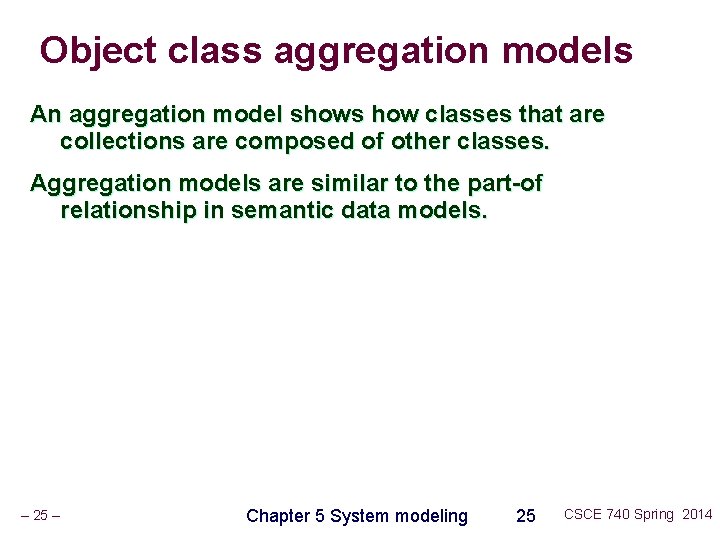 Object class aggregation models

An aggregation model shows how classes that are collections are composed of other classes.

Aggregation models are similar to the part-of relationship in semantic data models.

– 25 –

Chapter 5 System modeling

25

CSCE 740 Spring 2014